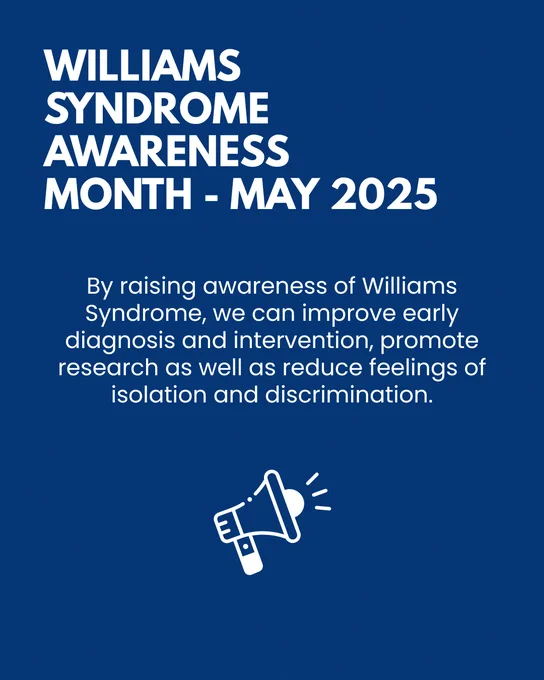 WILLIAMS SYNDROME AWARENESS MONTH - MAY 2025

By raising awareness of Williams Syndrome, we can improve early diagnosis and intervention, promote research as well as reduce feelings of isolation and discrimination.